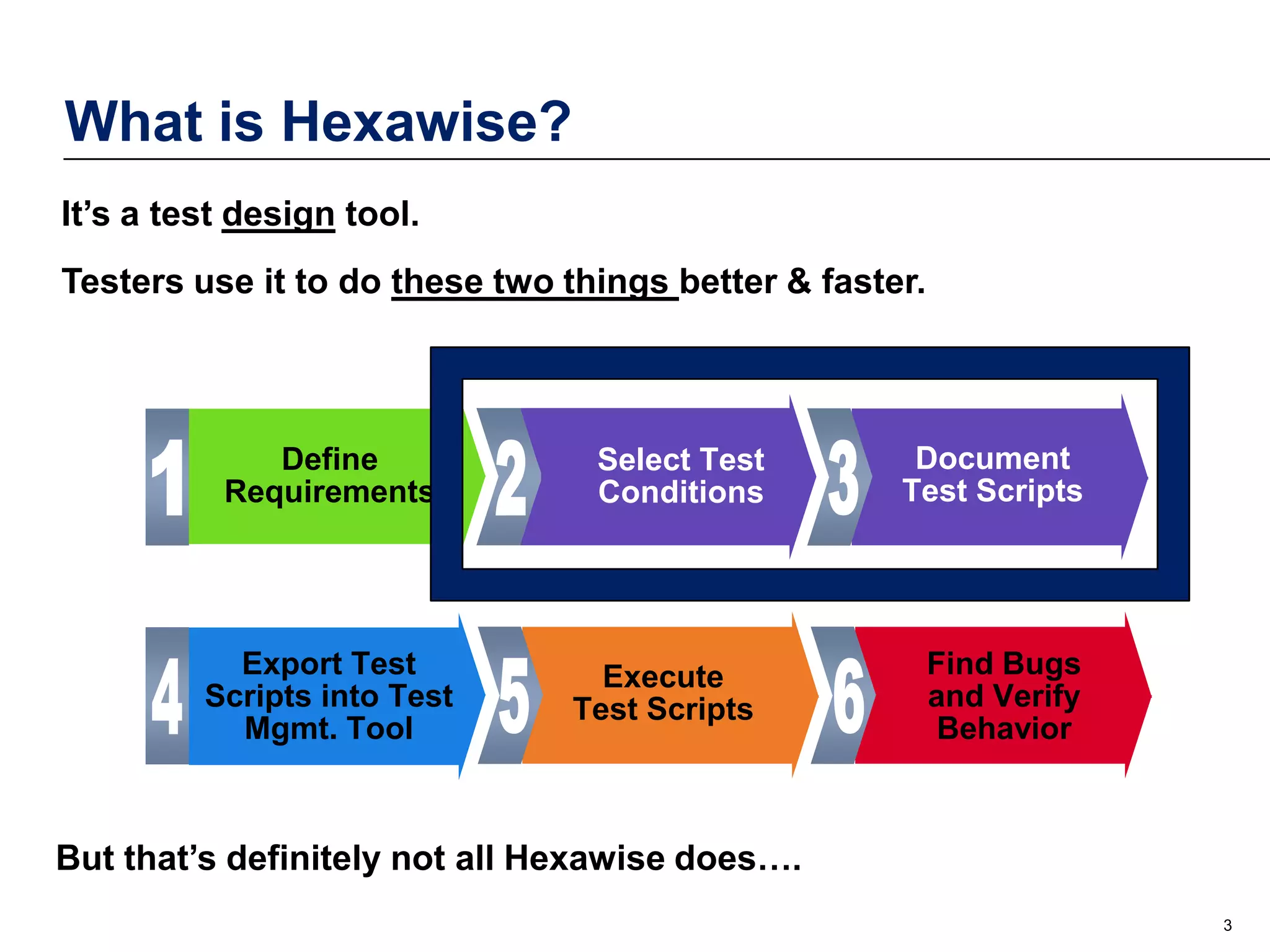 What is Hexawise?

It’s a test design tool.

Testers use it to do these two things better & faster.

1 Define Requirements

2 Select Test Conditions

3 Document Test Scripts

4 Export Test Scripts into Test Mgmt. Tool

5 Execute Test Scripts

6 Find Bugs and Verify Behavior

But that’s definitely not all Hexawise does….

3